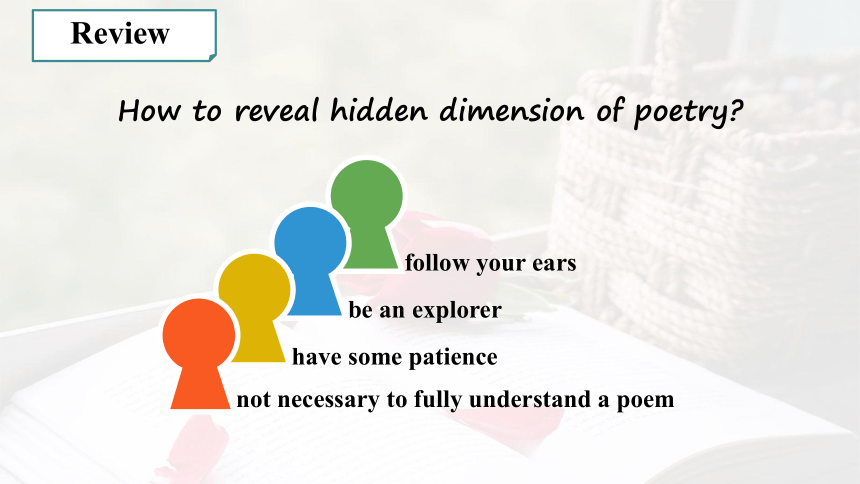 Review

How to reveal hidden dimension of poetry?

follow your ears

be an explorer

have some patience

not necessary to fully understand a poem